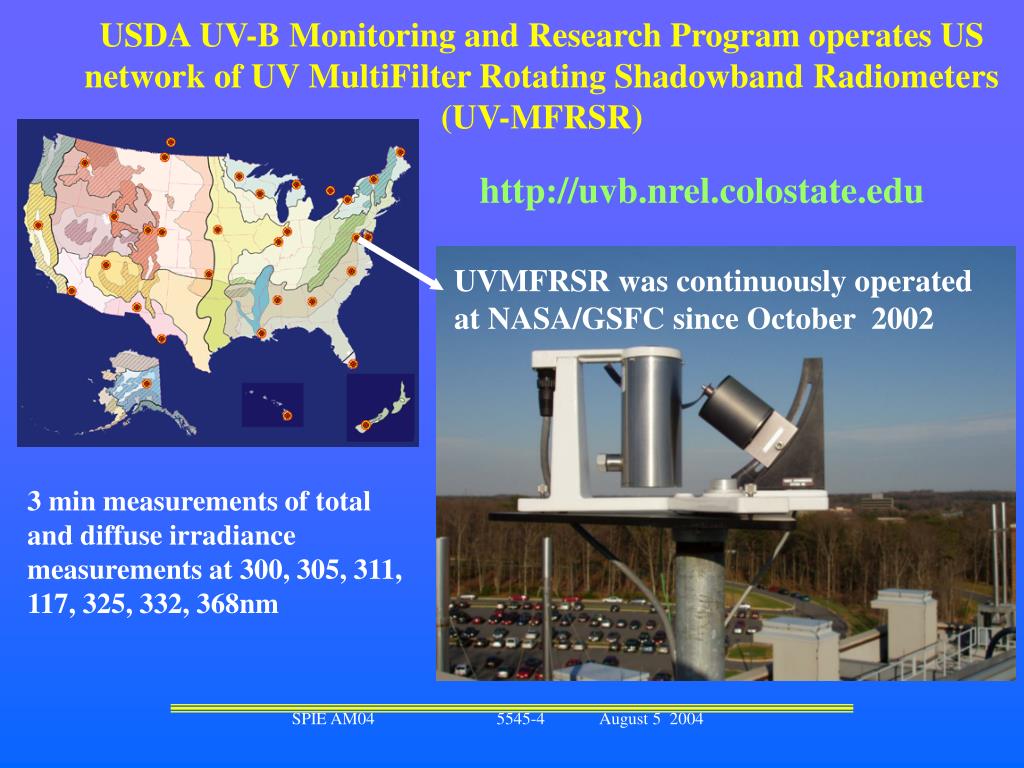 USDA UV-B Monitoring and Research Program operates US network of UV MultiFilter Rotating Shadowband Radiometers (UV-MFRSR)

http://uvb.nrel.colostate.edu

UVMFRSR was continuously operated at NASA/GSFC since October 2002

3 min measurements of total and diffuse irradiance measurements at 300, 305, 311, 117, 325, 332, 368nm

SPIE AM04 5545-4 August 5 2004